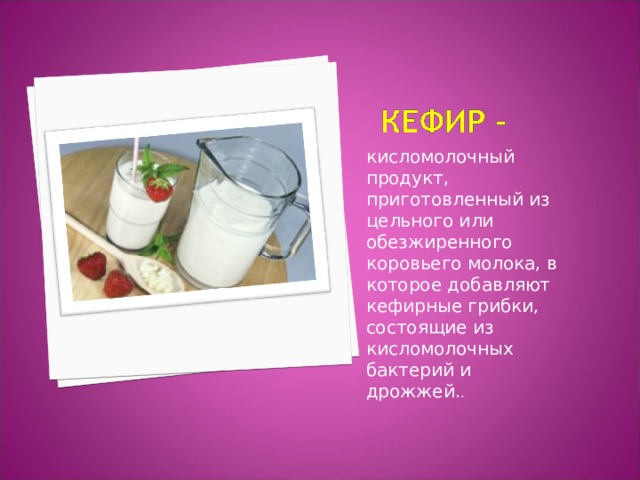 КЕФИР -

кисломолочный продукт, приготовленный из цельного или обезжиренного коровьего молока, в которое добавляют кефирные грибки, состоящие из кисломолочных бактерий и дрожжей..